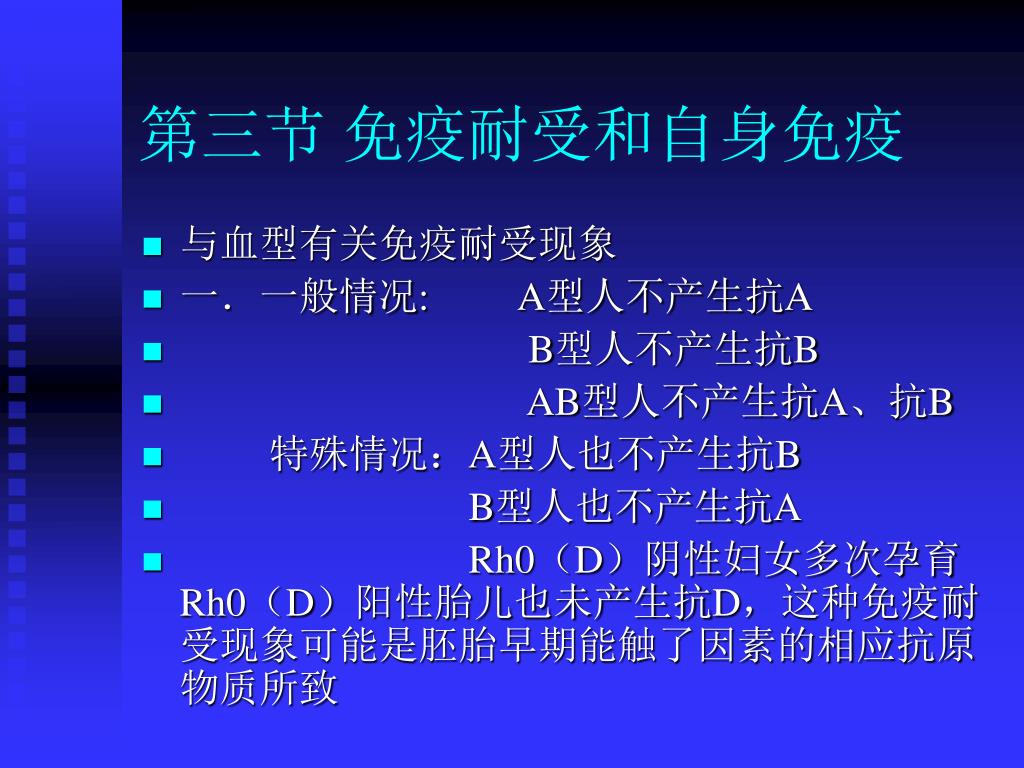 第三节 免疫耐受和自身免疫

- 与血型有关免疫耐受现象
- 一．一般情况: A型人不产生抗A
- B型人不产生抗B
- AB型人不产生抗A、抗B
- 特殊情况：A型人也不产生抗B
- B型人也不产生抗A
- Rh0（D）阴性妇女多次孕育Rh0（D）阳性胎儿也未产生抗D，这种免疫耐受现象可能是胚胎早期能触了因素的相应抗原物质所致